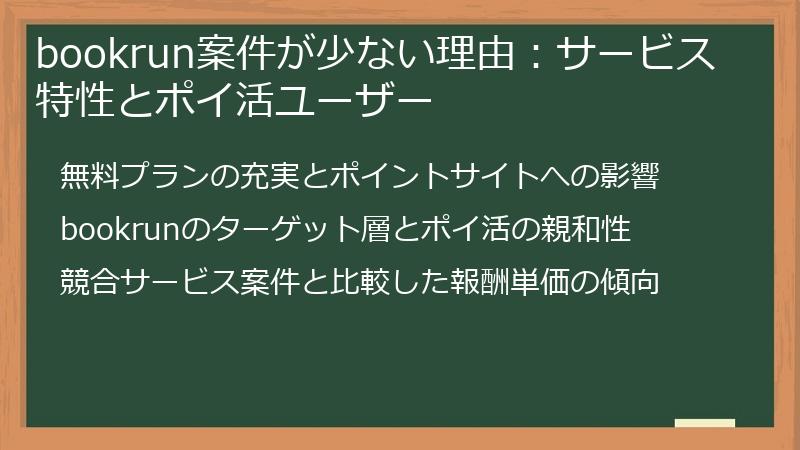 bookrun案件が少ない理由：サービス特性とポイ活ユーザー

無料プランの充実とポイントサイトへの影響

bookrunのターゲット層とポイ活の親和性

競合サービス案件と比較した報酬単価の傾向